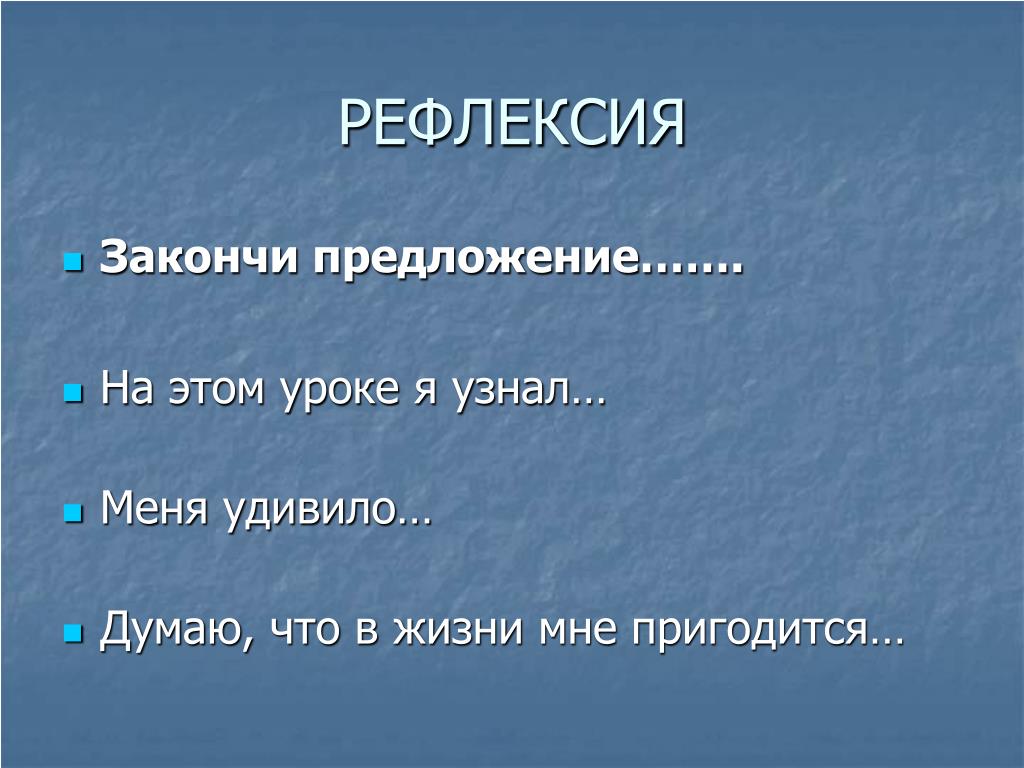 РЕФЛЕКСИЯ

Закончи предложение…….

На этом уроке я узнал…

Меня удивило…

Думаю, что в жизни мне пригодится…